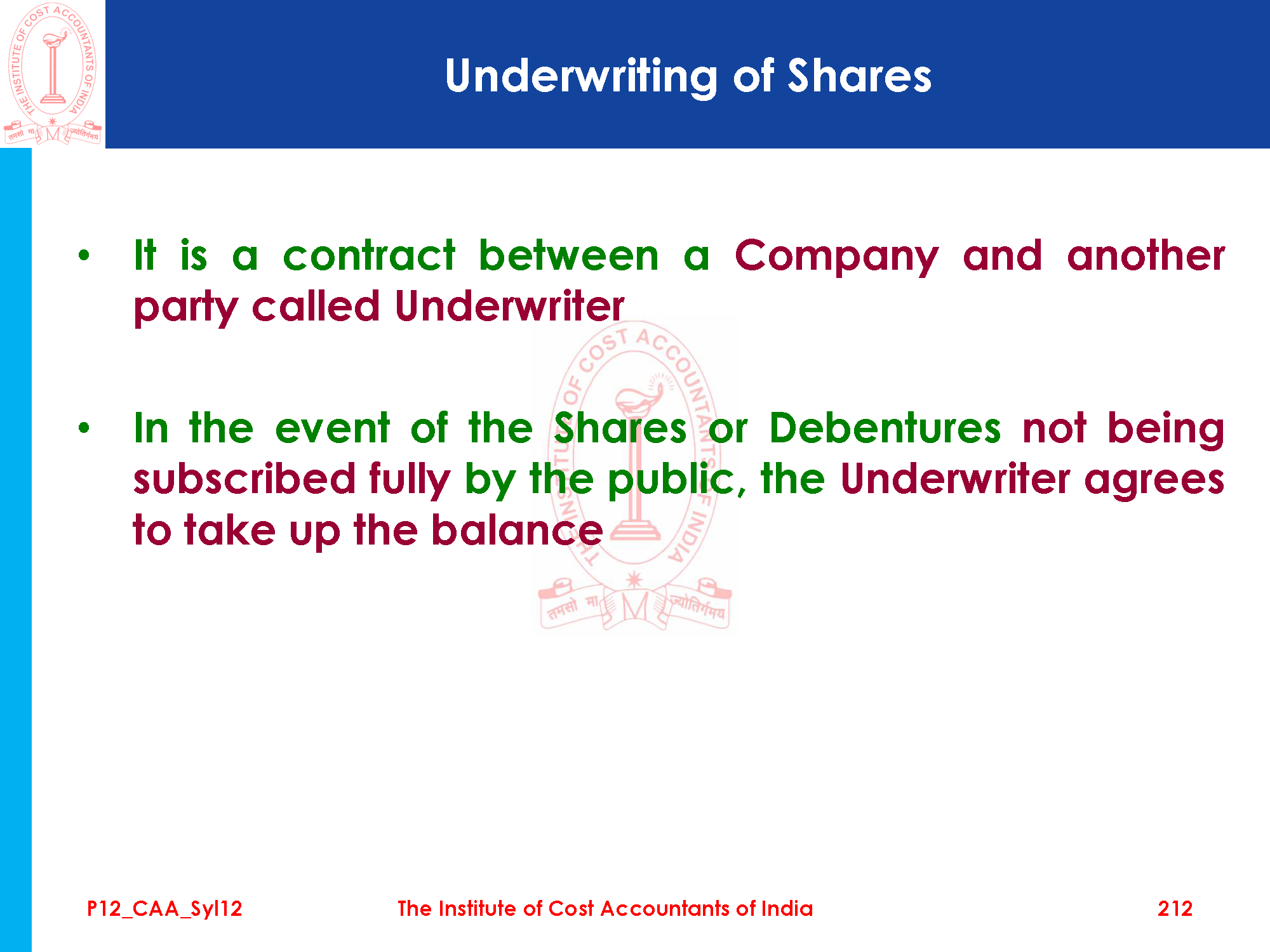 THE INSTITUTE OF COST ACCOUNTANTS OF INDIA
तमसो मा ज्योतिर्गमय

Underwriting of Shares

• It is a contract between a Company and another party called Underwriter

• In the event of the Shares or Debentures not being subscribed fully by the public, the Underwriter agrees to take up the balance

THE INSTITUTE OF COST ACCOUNTANTS OF INDIA
तमसो मा ज्योतिर्गमय

P12_CAA_Syl12 The Institute of Cost Accountants of India 212